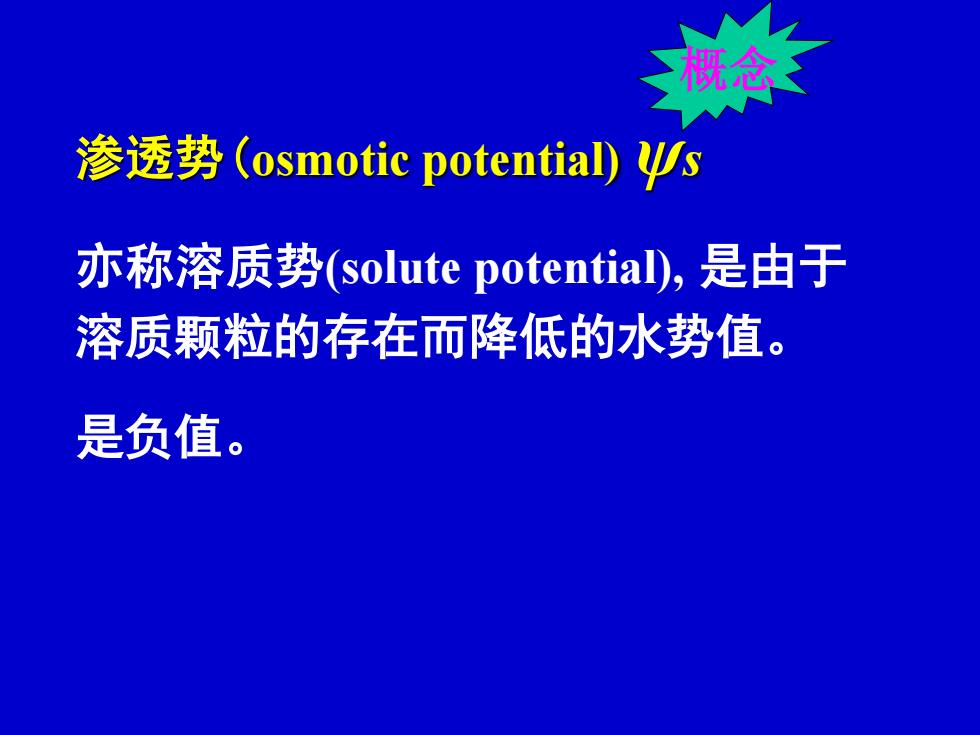 概念

渗透势 (osmotic potential) $\psi s$

亦称溶质势(solute potential), 是由于溶质颗粒的存在而降低的水势值。

是负值。